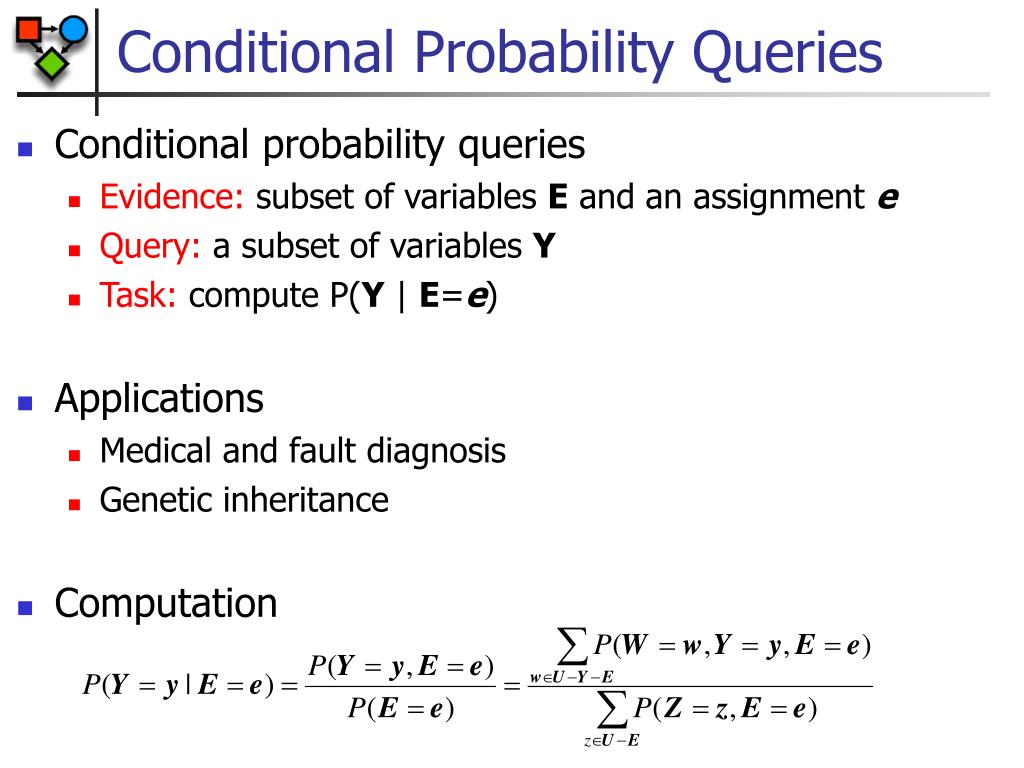 Conditional Probability Queries

Conditional probability queries

Evidence: subset of variables **E** and an assignment ***e***

Query: a subset of variables **Y**

Task: compute P(**Y** | **E**=***e***)

Applications

Medical and fault diagnosis

Genetic inheritance

Computation

$P(\boldsymbol{Y} = \boldsymbol{y} \mid \boldsymbol{E} = \boldsymbol{e}) = \frac{P(\boldsymbol{Y} = \boldsymbol{y}, \boldsymbol{E} = \boldsymbol{e})}{P(\boldsymbol{E} = \boldsymbol{e})} = \frac{\sum_{w \in \boldsymbol{U} - \boldsymbol{Y} - \boldsymbol{E}} P(\boldsymbol{W} = \boldsymbol{w}, \boldsymbol{Y} = \boldsymbol{y}, \boldsymbol{E} = \boldsymbol{e})}{\sum_{z \in \boldsymbol{U} - \boldsymbol{E}} P(\boldsymbol{Z} = \boldsymbol{z}, \boldsymbol{E} = \boldsymbol{e})}$